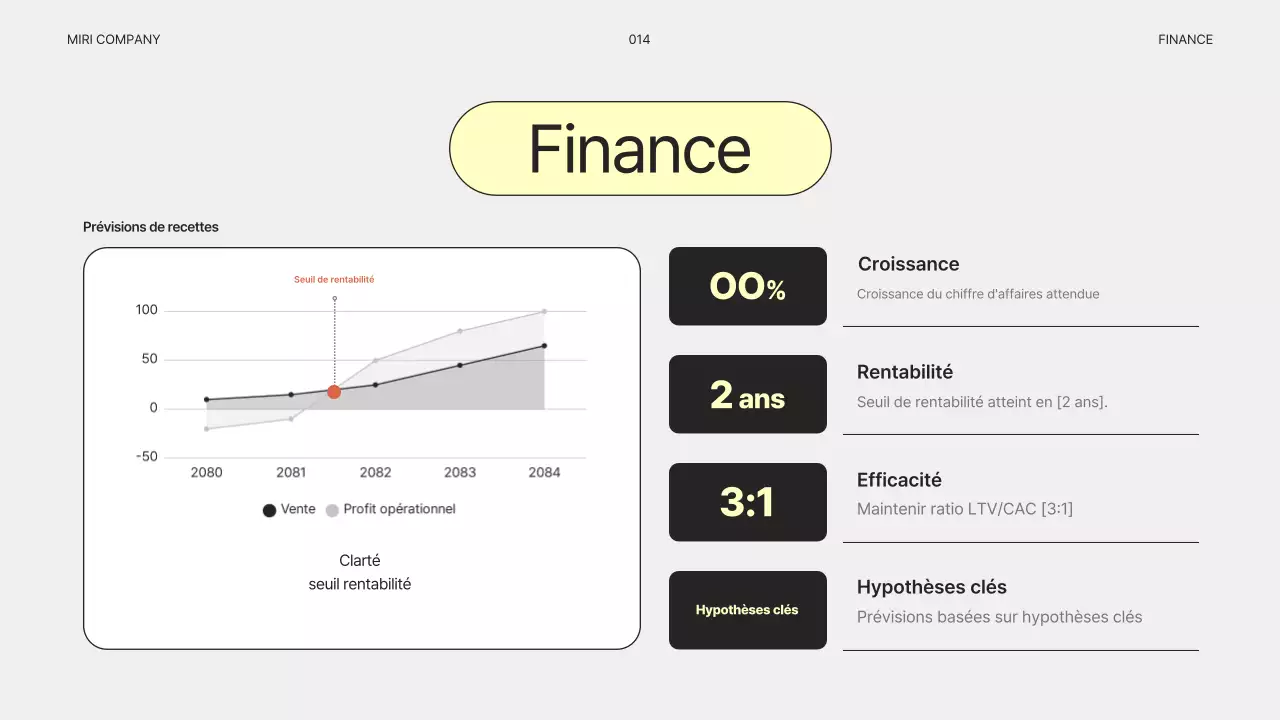 MIRI COMPANY

014

FINANCE

Finance

Prévisions de recettes

Seuil de rentabilité

100
50
0
-50

2080 2081 2082 2083 2084

Vente Profit opérationnel

Clarté
seuil rentabilité

00%

Croissance

Croissance du chiffre d'affaires attendue

2 ans

Rentabilité

Seuil de rentabilité atteint en [2 ans].

3:1

Efficacité

Maintenir ratio LTV/CAC [3:1]

Hypothèses clés

Hypothèses clés

Prévisions basées sur hypothèses clés